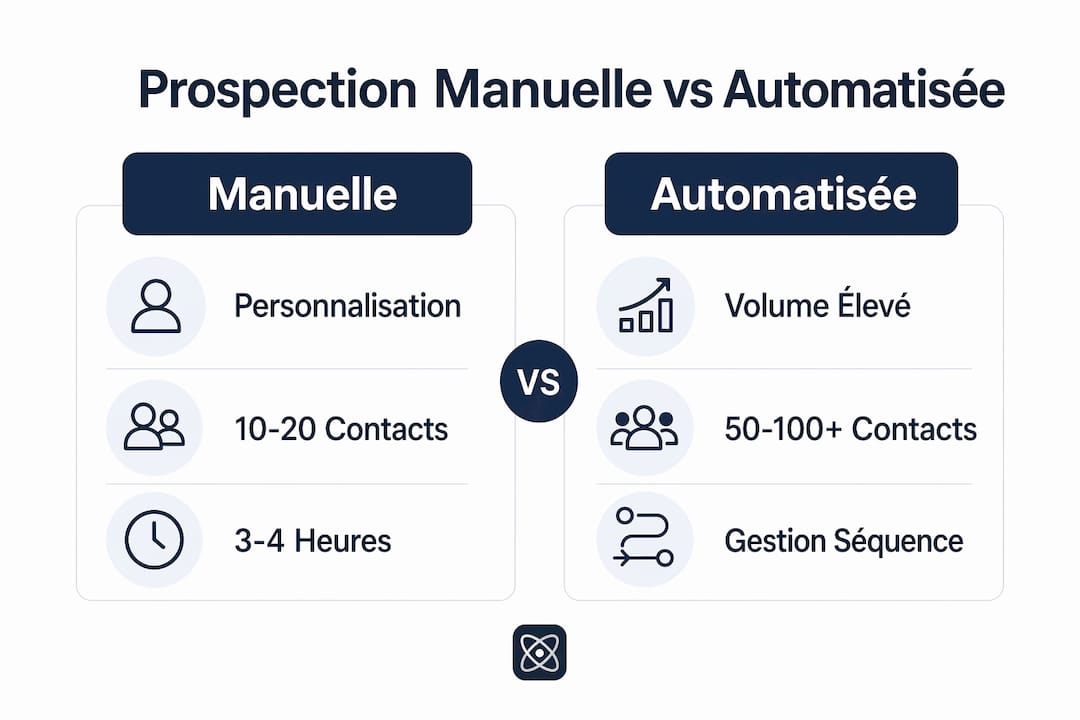 Prospection Manuelle vs Automatisée

Manuelle

Personnalisation

10-20 Contacts

3-4 Heures

VS

Automatisée

Volume Élevé

50-100+ Contacts

Gestion Séquence